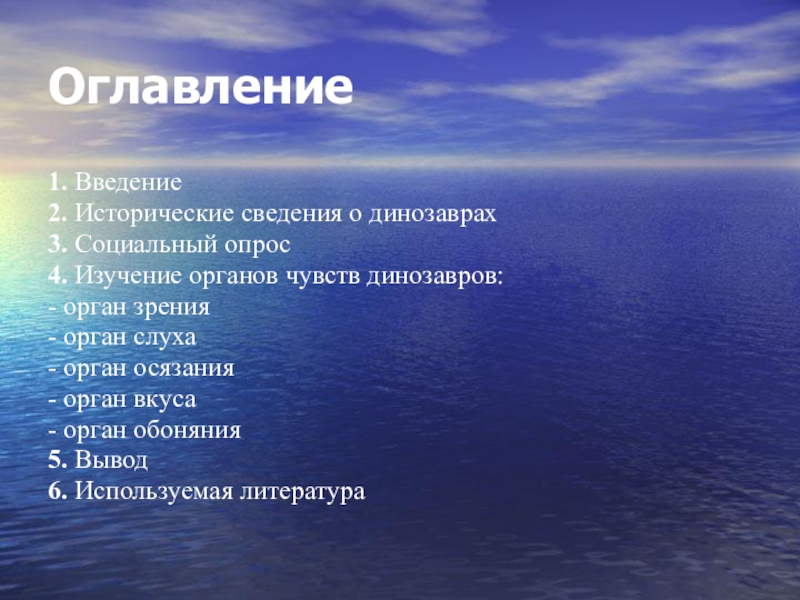 Оглавление

1. Введение
2. Исторические сведения о динозаврах
3. Социальный опрос
4. Изучение органов чувств динозавров:
- орган зрения
- орган слуха
- орган осязания
- орган вкуса
- орган обоняния
5. Вывод
6. Используемая литература